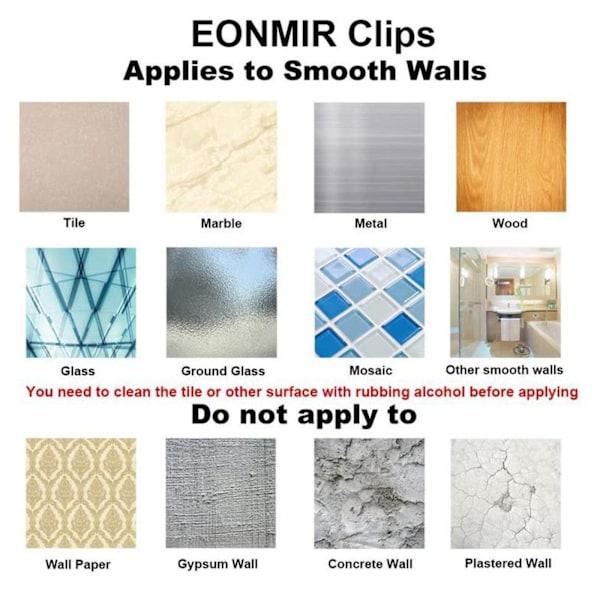 EONMIR Clips
Applies to Smooth Walls

Tile

Marble

Metal

Wood

Glass

Ground Glass

Mosaic

Other smooth walls

You need to clean the tile or other surface with rubbing alcohol before applying

Do not apply to

Wall Paper

Gypsum Wall

Concrete Wall

Plastered Wall